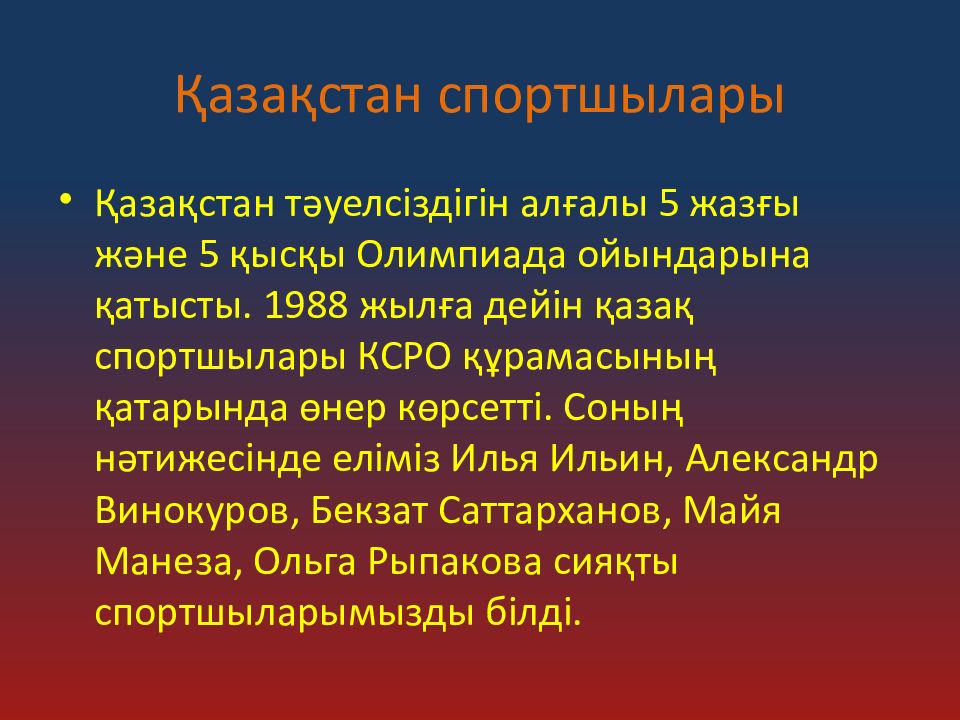 Қазақстан спортшылары

• Қазақстан тәуелсіздігін алғалы 5 жазғы және 5 қысқы Олимпиада ойындарына қатысты. 1988 жылға дейін қазақ спортшылары КСРО құрамасының қатарында өнер көрсетті. Соның нәтижесінде еліміз Илья Ильин, Александр Винокуров, Бекзат Саттарханов, Майя Манеза, Ольга Рыпакова сияқты спортшыларымызды білді.